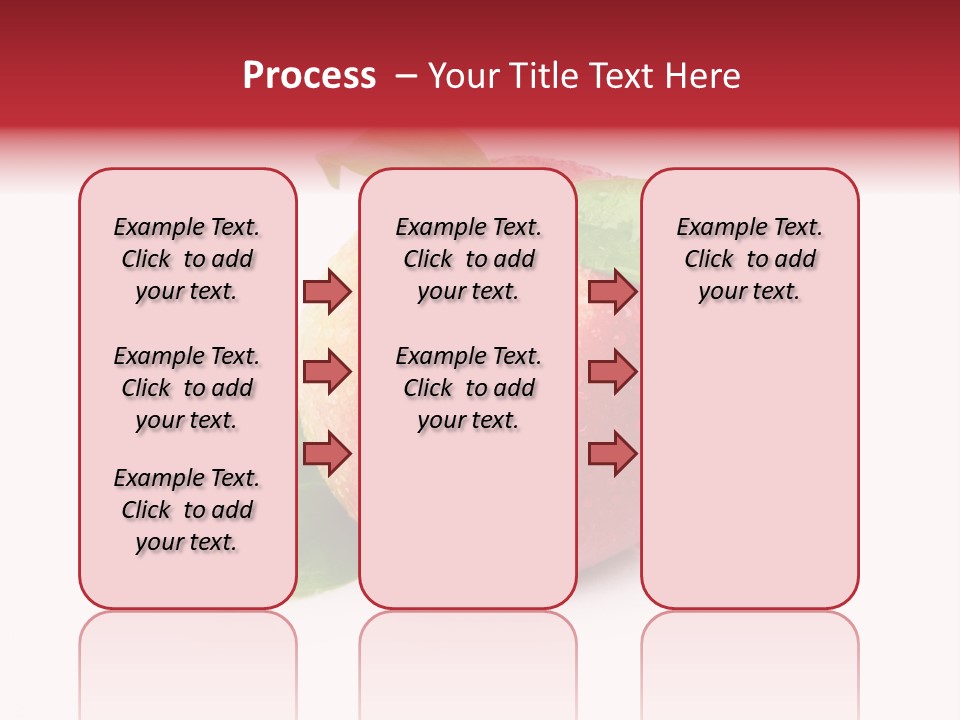 Process – Your Title Text Here

Example Text. Click to add your text.

Example Text. Click to add your text.

Example Text. Click to add your text.

Example Text. Click to add your text.

Example Text. Click to add your text.

Example Text. Click to add your text.